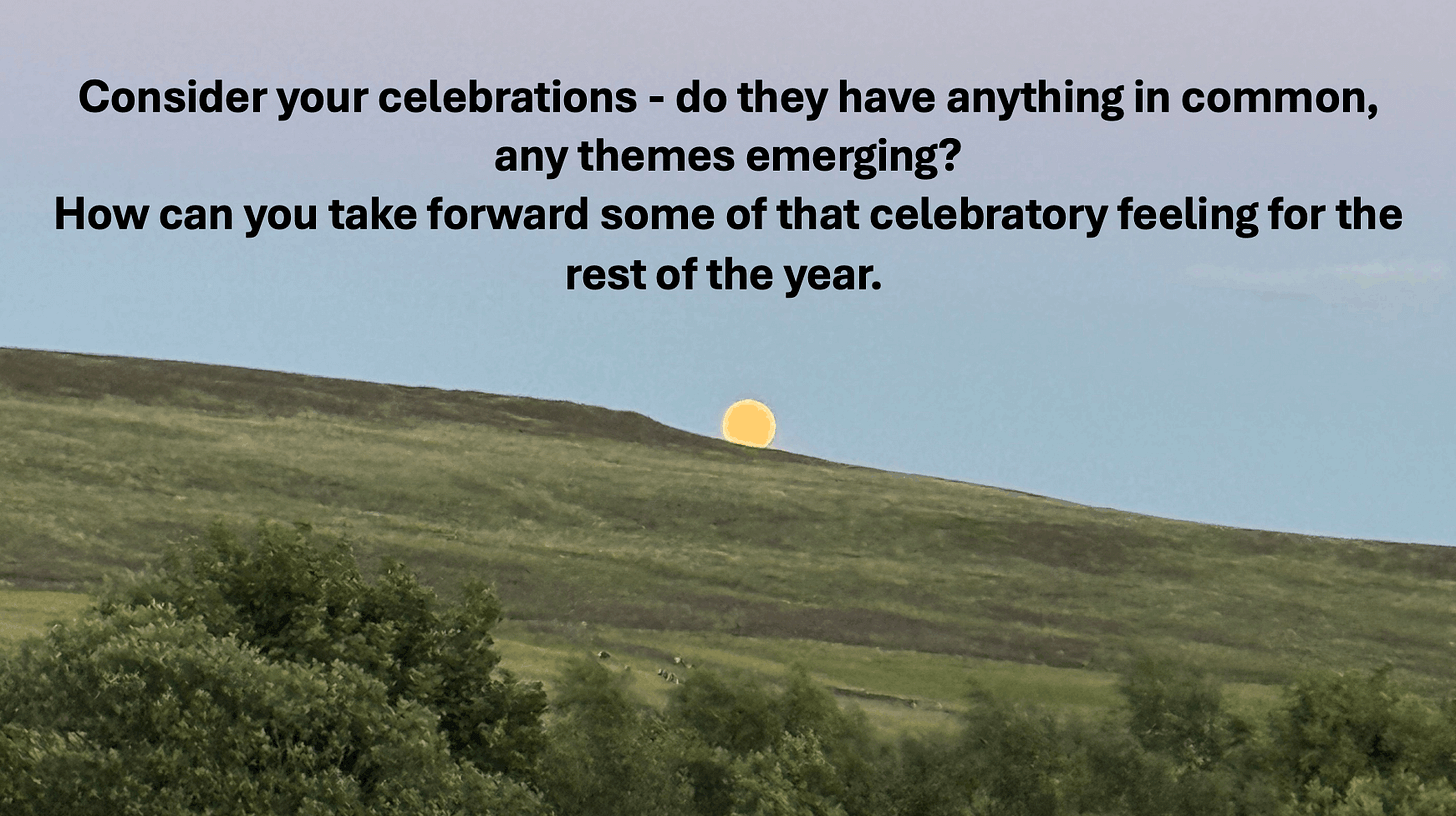 Consider your celebrations - do they have anything in common, any themes emerging?
How can you take forward some of that celebratory feeling for the rest of the year.